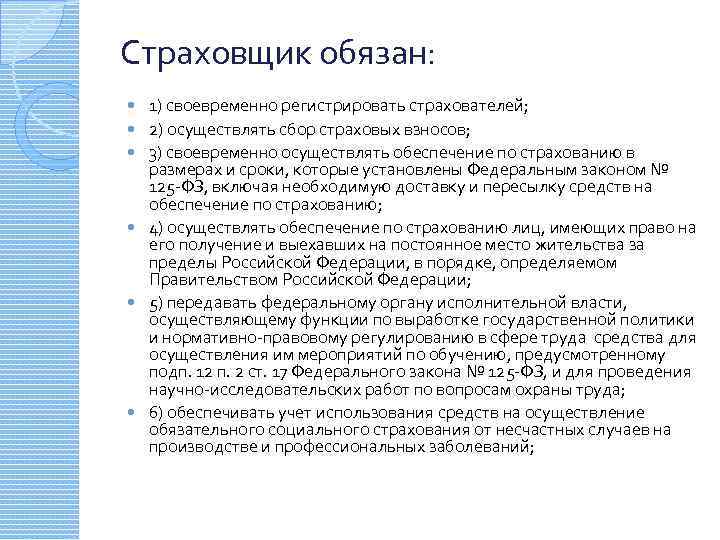 Страховщик обязан:

1) своевременно регистрировать страхователей;

2) осуществлять сбор страховых взносов;

3) своевременно осуществлять обеспечение по страхованию в размерах и сроки, которые установлены Федеральным законом № 125-ФЗ, включая необходимую доставку и пересылку средств на обеспечение по страхованию;

4) осуществлять обеспечение по страхованию лиц, имеющих право на его получение и выехавших на постоянное место жительства за пределы Российской Федерации, в порядке, определяемом Правительством Российской Федерации;

5) передавать федеральному органу исполнительной власти, осуществляющему функции по выработке государственной политики и нормативно-правовому регулированию в сфере труда средства для осуществления им мероприятий по обучению, предусмотренному подп. 12 п. 2 ст. 17 Федерального закона № 125-ФЗ, и для проведения научно-исследовательских работ по вопросам охраны труда;

6) обеспечивать учет использования средств на осуществление обязательного социального страхования от несчастных случаев на производстве и профессиональных заболеваний;